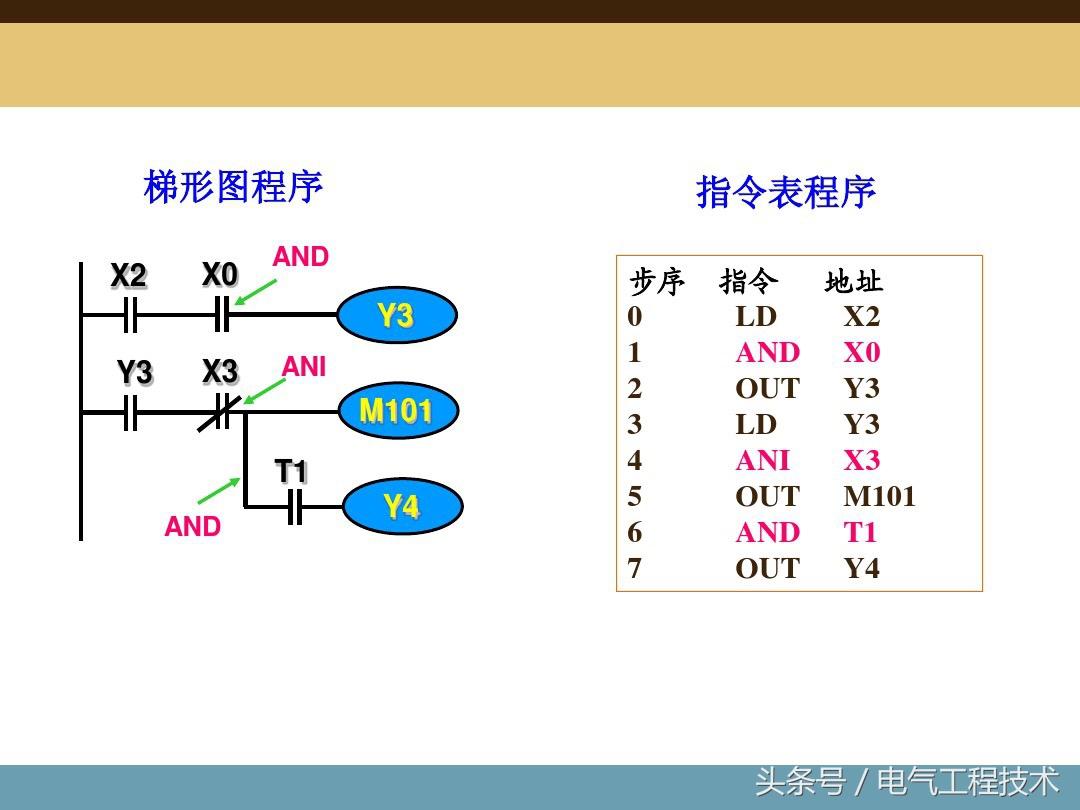 梯形图程序

X2 X0 AND
Y3
Y3 X3 ANI
M101
T1
Y4
AND

指令表程序

| 步序 | 指令 | 地址 |
|---|---|---|
| 0 | LD | X2 |
| 1 | AND | X0 |
| 2 | OUT | Y3 |
| 3 | LD | Y3 |
| 4 | ANI | X3 |
| 5 | OUT | M101 |
| 6 | AND | T1 |
| 7 | OUT | Y4 |

头条号 / 电气工程技术